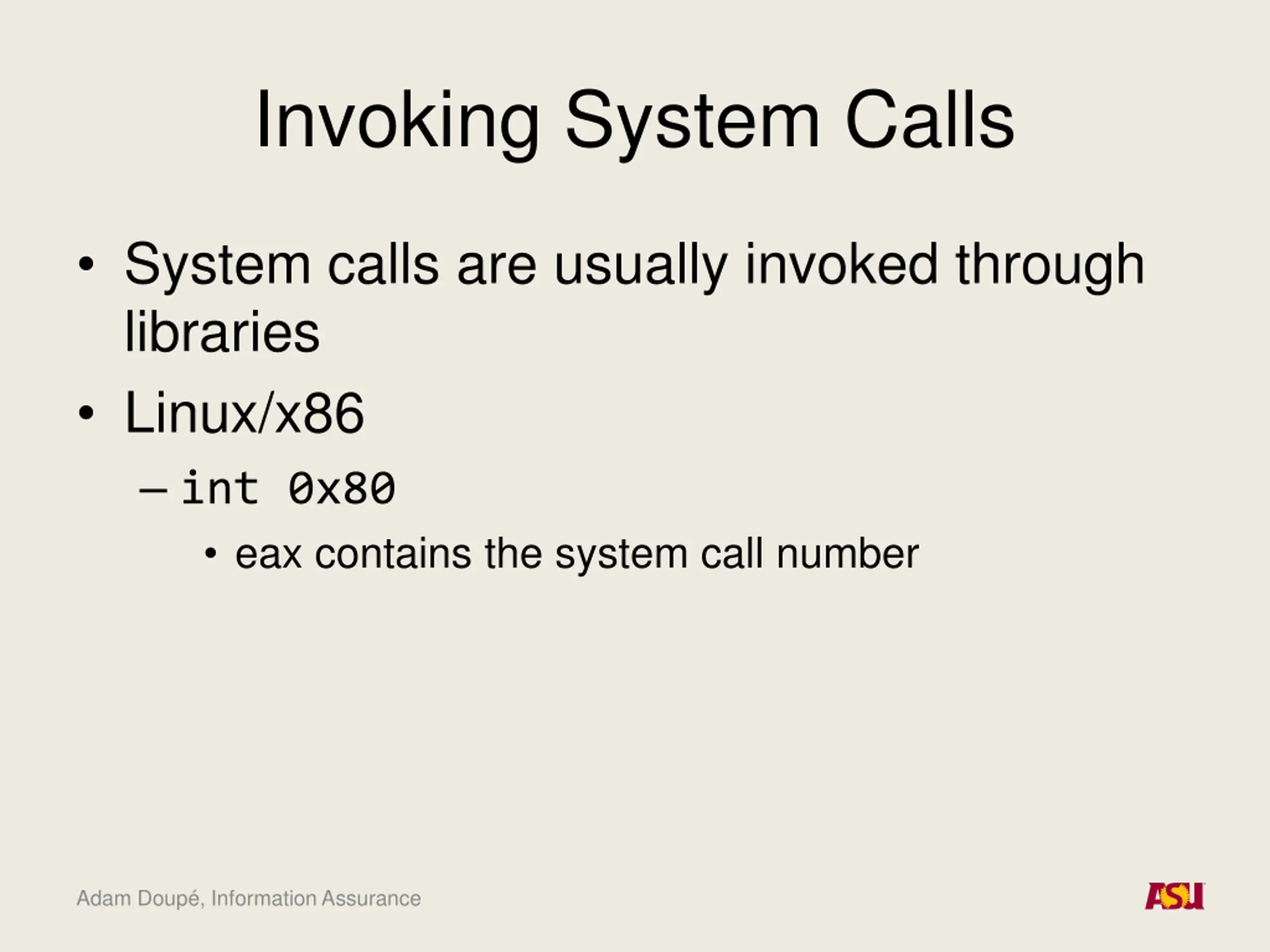 Invoking System Calls

• System calls are usually invoked through libraries

• Linux/x86

– int 0x80

• eax contains the system call number

Adam Doupé, Information Assurance

ASU